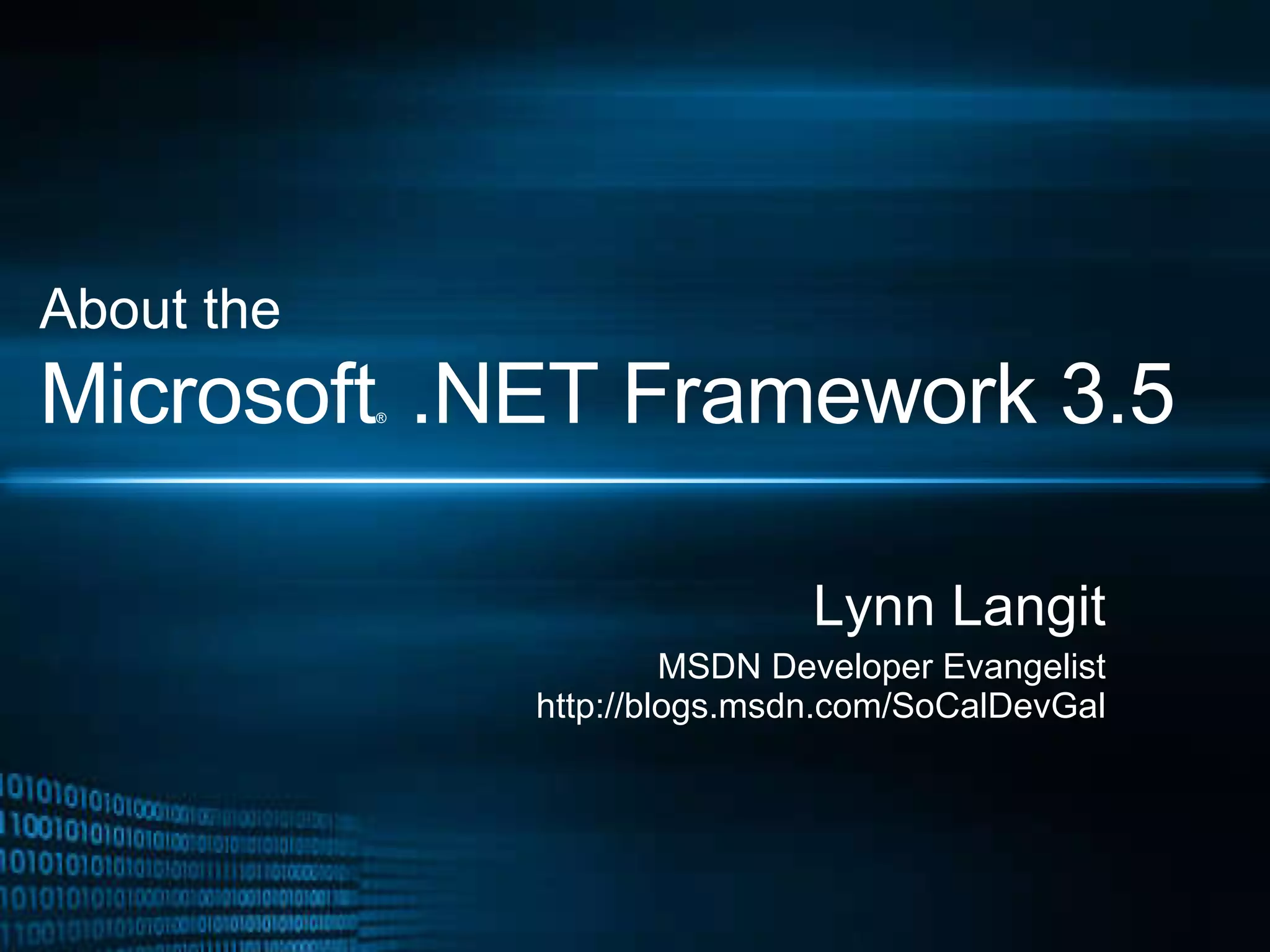 About the

Microsoft® .NET Framework 3.5

Lynn Langit

MSDN Developer Evangelist
http://blogs.msdn.com/SoCalDevGal